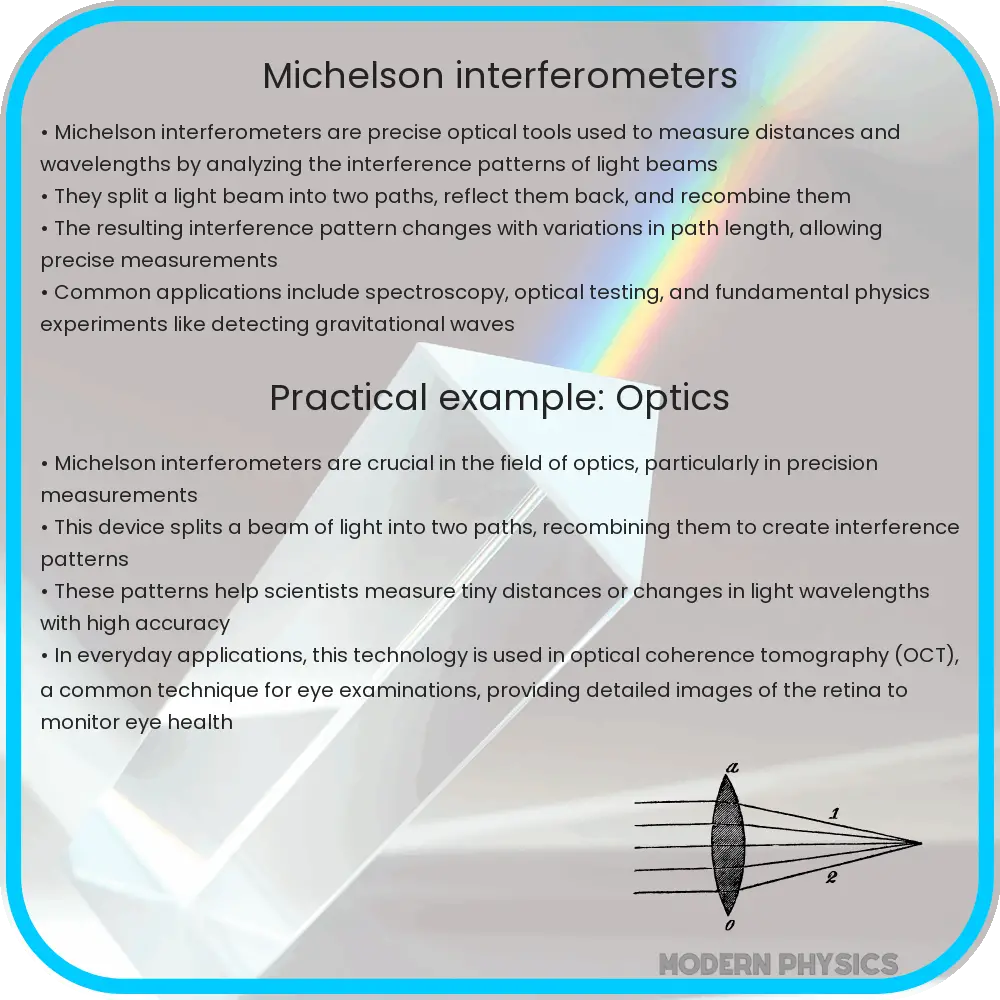 Michelson interferometers

• Michelson interferometers are precise optical tools used to measure distances and wavelengths by analyzing the interference patterns of light beams
• They split a light beam into two paths, reflect them back, and recombine them
• The resulting interference pattern changes with variations in path length, allowing precise measurements
• Common applications include spectroscopy, optical testing, and fundamental physics experiments like detecting gravitational waves

Practical example: Optics

• Michelson interferometers are crucial in the field of optics, particularly in precision measurements
• This device splits a beam of light into two paths, recombining them to create interference patterns
• These patterns help scientists measure tiny distances or changes in light wavelengths with high accuracy
• In everyday applications, this technology is used in optical coherence tomography (OCT), a common technique for eye examinations, providing detailed images of the retina to monitor eye health

a
1
2
0

MODERN PHYSICS